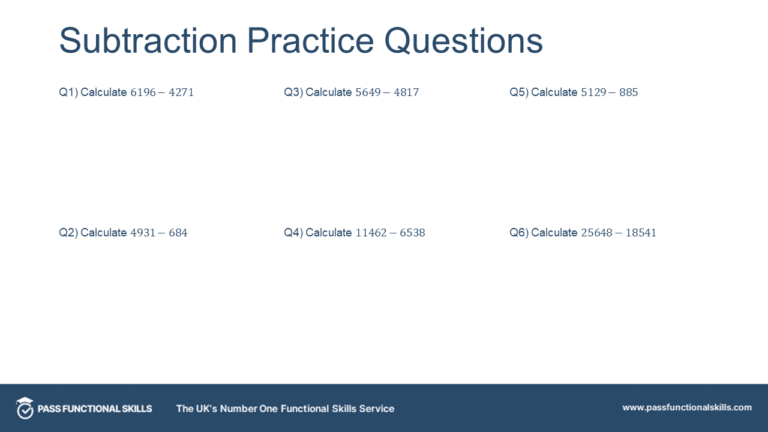 Subtraction Practice Questions

Q1) Calculate $6196 - 4271$

Q2) Calculate $4931 - 684$

Q3) Calculate $5649 - 4817$

Q4) Calculate $11462 - 6538$

Q5) Calculate $5129 - 885$

Q6) Calculate $25648 - 18541$

PASS FUNCTIONAL SKILLS The UK's Number One Functional Skills Service www.passfunctionalskills.com